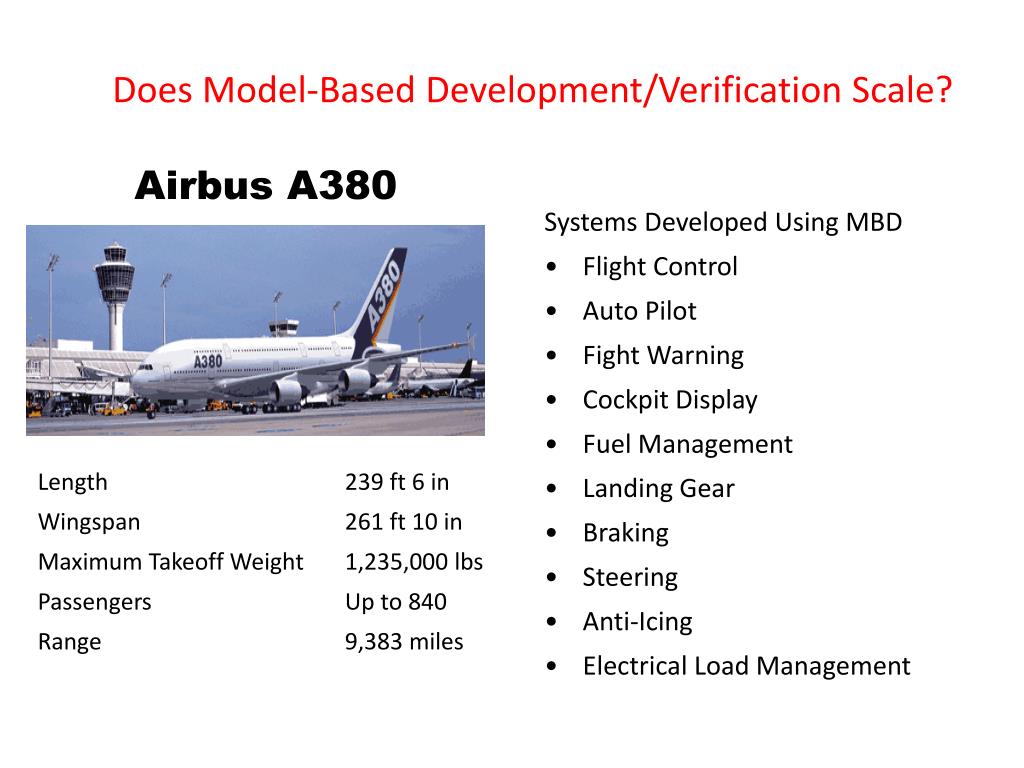 Does Model-Based Development/Verification Scale?

Airbus A380

A380

A380

| Length | 239 ft 6 in |
|---|---|
| Wingspan | 261 ft 10 in |
| Maximum Takeoff Weight | 1,235,000 lbs |
| Passengers | Up to 840 |
| Range | 9,383 miles |

Systems Developed Using MBD
• Flight Control
• Auto Pilot
• Fight Warning
• Cockpit Display
• Fuel Management
• Landing Gear
• Braking
• Steering
• Anti-Icing
• Electrical Load Management